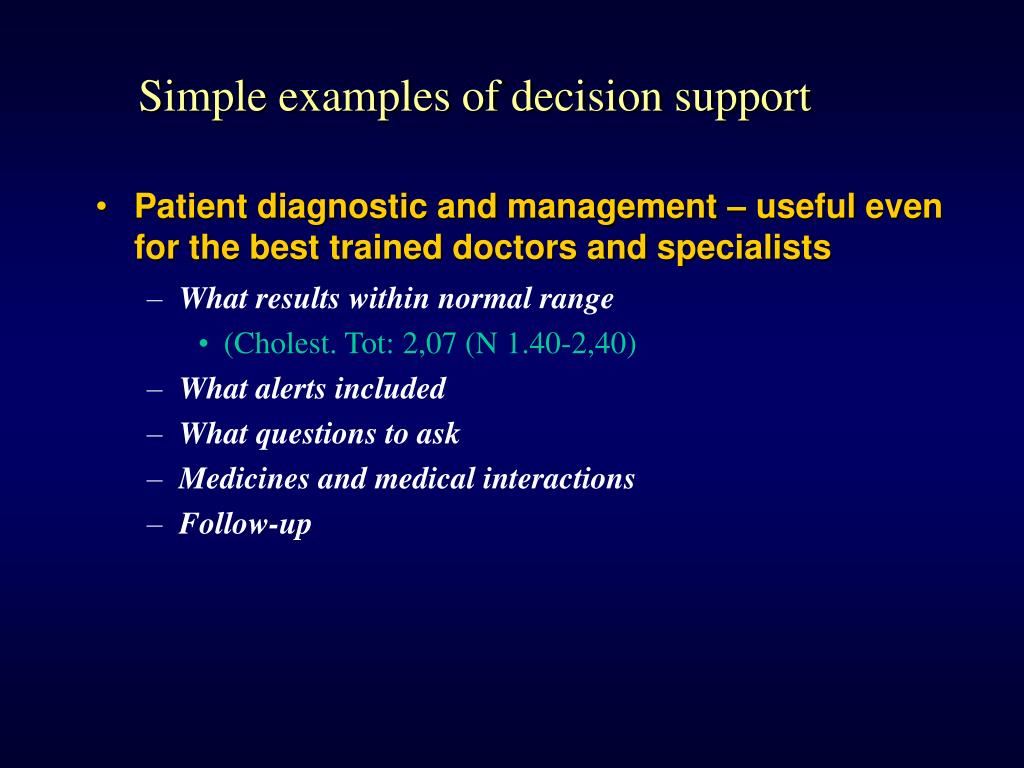 Simple examples of decision support

• Patient diagnostic and management – useful even for the best trained doctors and specialists

– What results within normal range

• (Cholest. Tot: 2,07 (N 1.40-2,40)

– What alerts included

– What questions to ask

– Medicines and medical interactions

– Follow-up